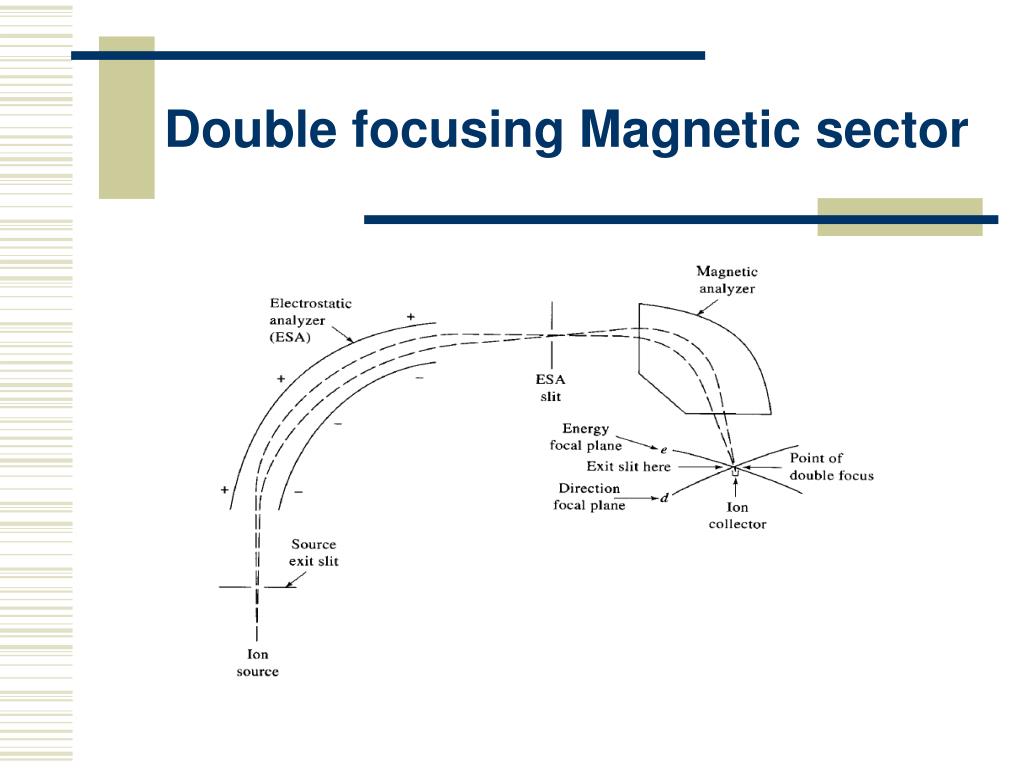 Double focusing Magnetic sector

Electrostatic analyzer (ESA)

+

+

+

−

−

−

ESA slit

Magnetic analyzer

Energy focal plane

e

Exit slit here

Direction focal plane

d

Point of double focus

Ion collector

Source exit slit

Ion source